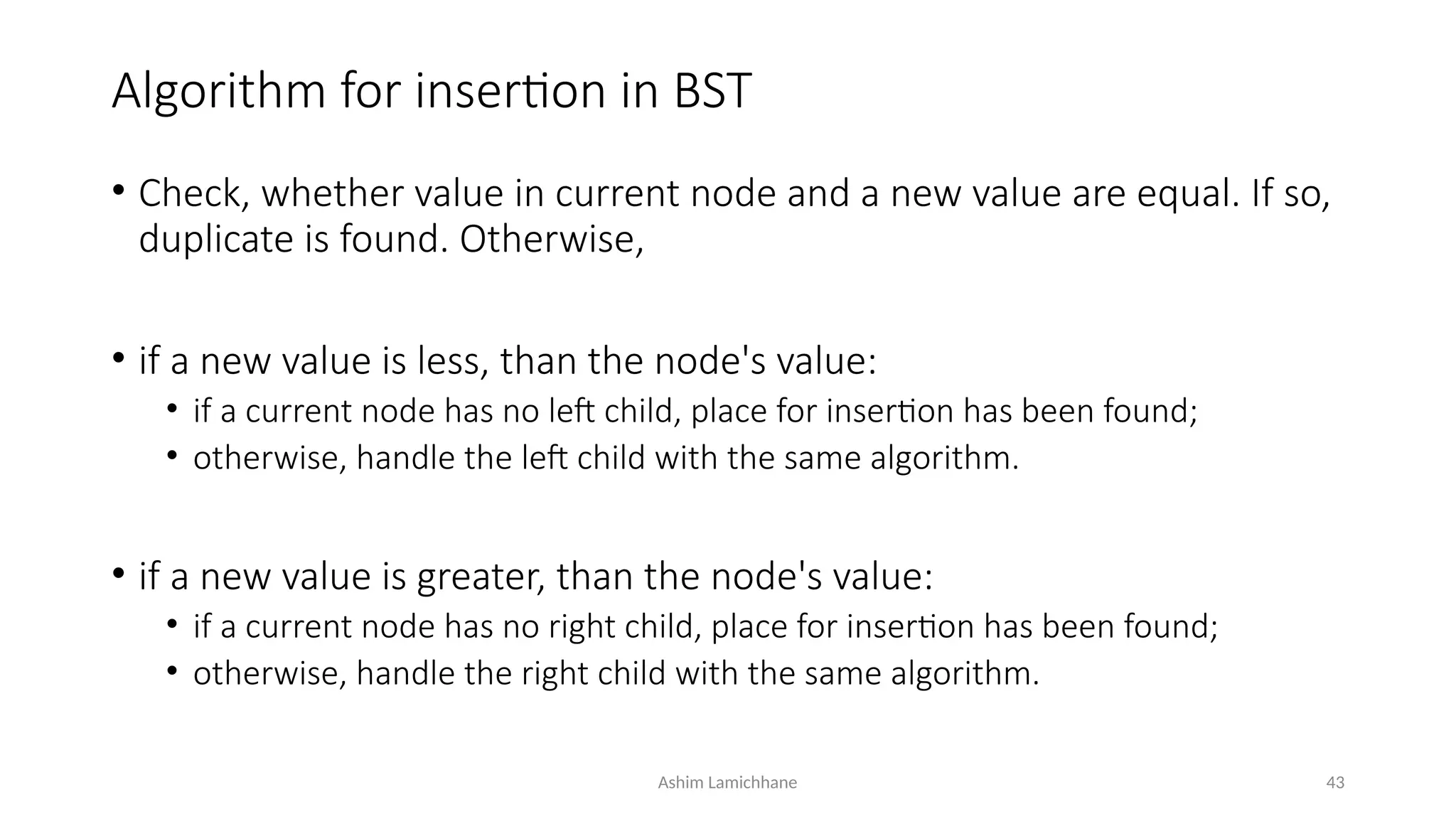 Algorithm for insertion in BST

• Check, whether value in current node and a new value are equal. If so, duplicate is found. Otherwise,

• if a new value is less, than the node's value:
  • if a current node has no left child, place for insertion has been found;
  • otherwise, handle the left child with the same algorithm.

• if a new value is greater, than the node's value:
  • if a current node has no right child, place for insertion has been found;
  • otherwise, handle the right child with the same algorithm.

Ashim Lamichhane

43